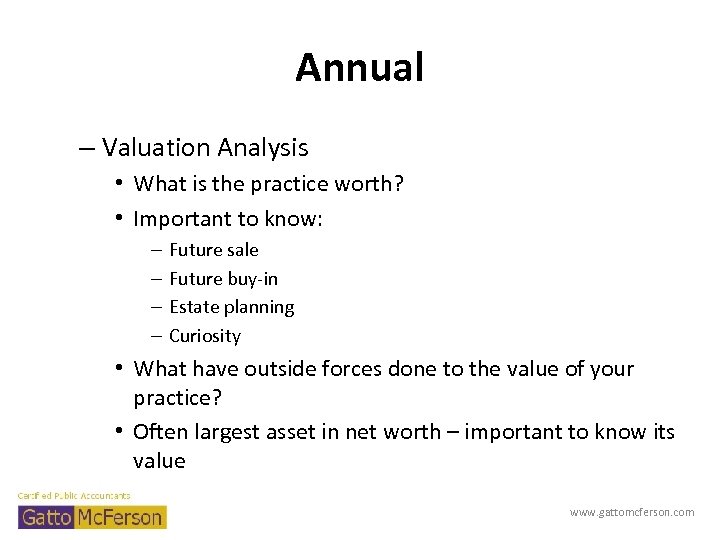 Annual

– Valuation Analysis

• What is the practice worth?

• Important to know:

– Future sale

– Future buy-in

– Estate planning

– Curiosity

• What have outside forces done to the value of your practice?

• Often largest asset in net worth – important to know its value

Certified Public Accountants
Gatto McFerson

www.gattomcferson.com